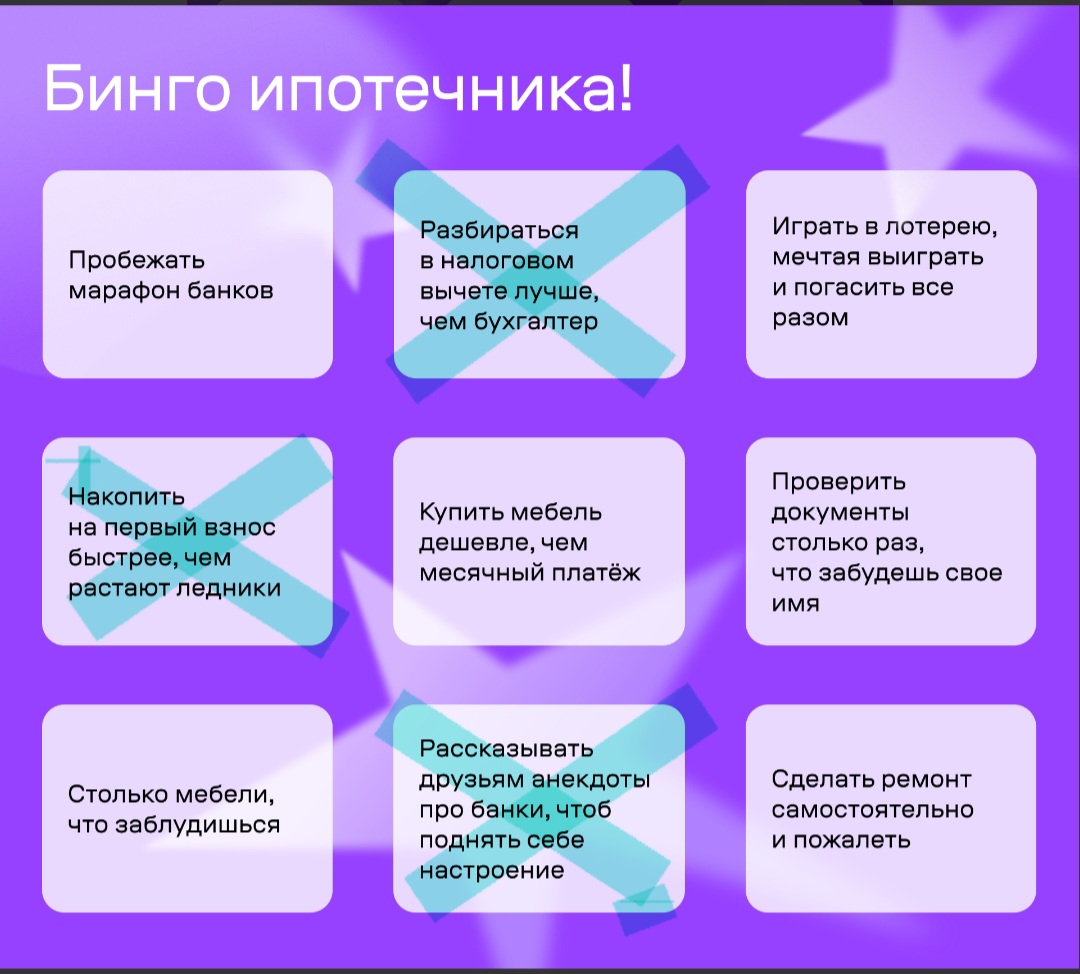 Бинго ипотечника!

Пробежать марафон банков

Разбираться в налоговом вычете лучше, чем бухгалтер

Играть в лотерею, мечтая выиграть и погасить все разом

Накопить на первый взнос быстрее, чем растают ледники

Купить мебель дешевле, чем месячный платёж

Проверить документы столько раз, что забудешь свое имя

Столько мебели, что заблудишься

Рассказывать друзьям анекдоты про банки, чтоб поднять себе настроение

Сделать ремонт самостоятельно и пожалеть